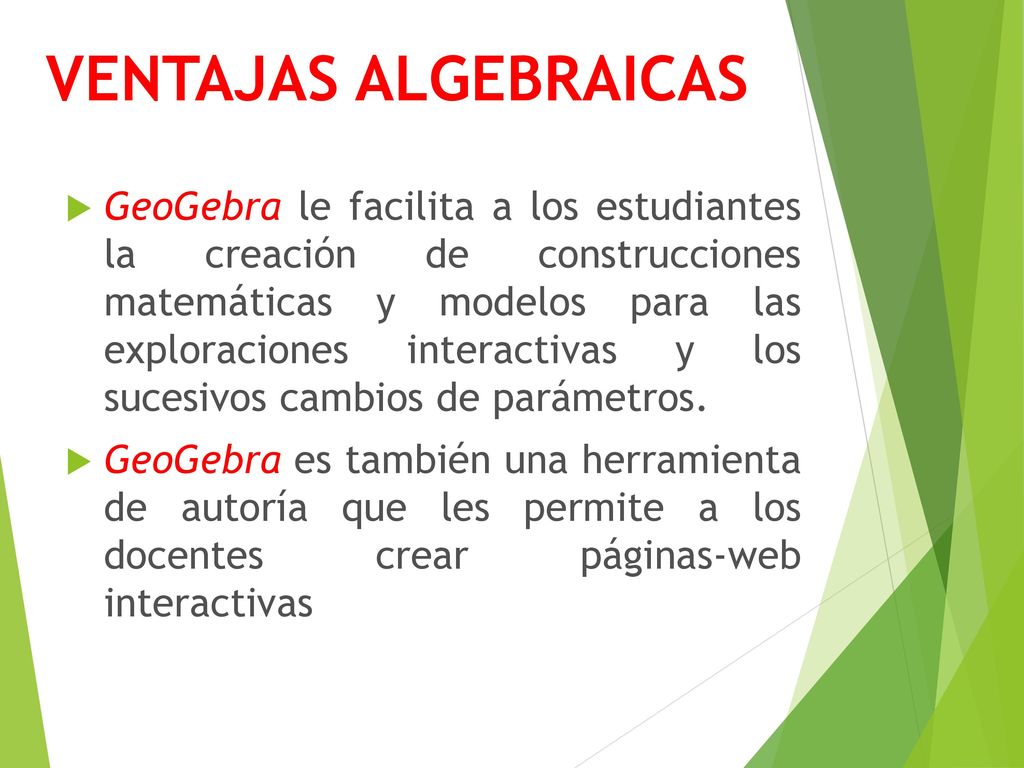 VENTAJAS ALGEBRAICAS

GeoGebra le facilita a los estudiantes la creación de construcciones matemáticas y modelos para las exploraciones interactivas y los sucesivos cambios de parámetros.

GeoGebra es también una herramienta de autoría que les permite a los docentes crear páginas-web interactivas